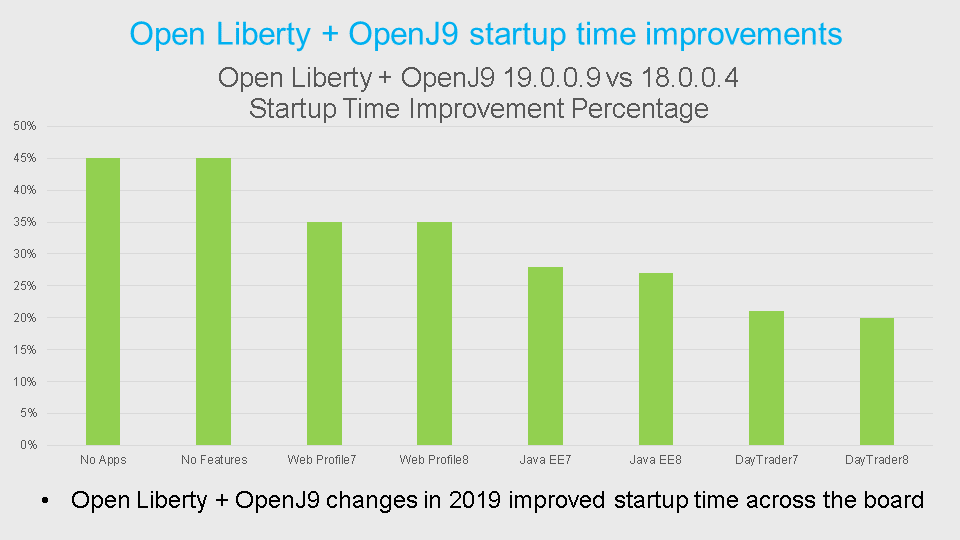 Open Liberty + OpenJ9 startup time improvements

Open Liberty + OpenJ9 19.0.0.9 vs 18.0.0.4
Startup Time Improvement Percentage

50%
45%
40%
35%
30%
25%
20%
15%
10%
5%
0%

No Apps
No Features
Web Profile7
Web Profile8
Java EE7
Java EE8
DayTrader7
DayTrader8

• Open Liberty + OpenJ9 changes in 2019 improved startup time across the board